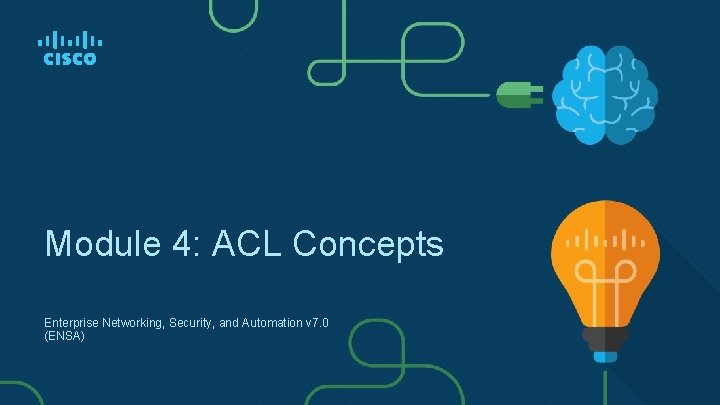 CISCO

Module 4: ACL Concepts

Enterprise Networking, Security, and Automation v7.0 (ENSA)